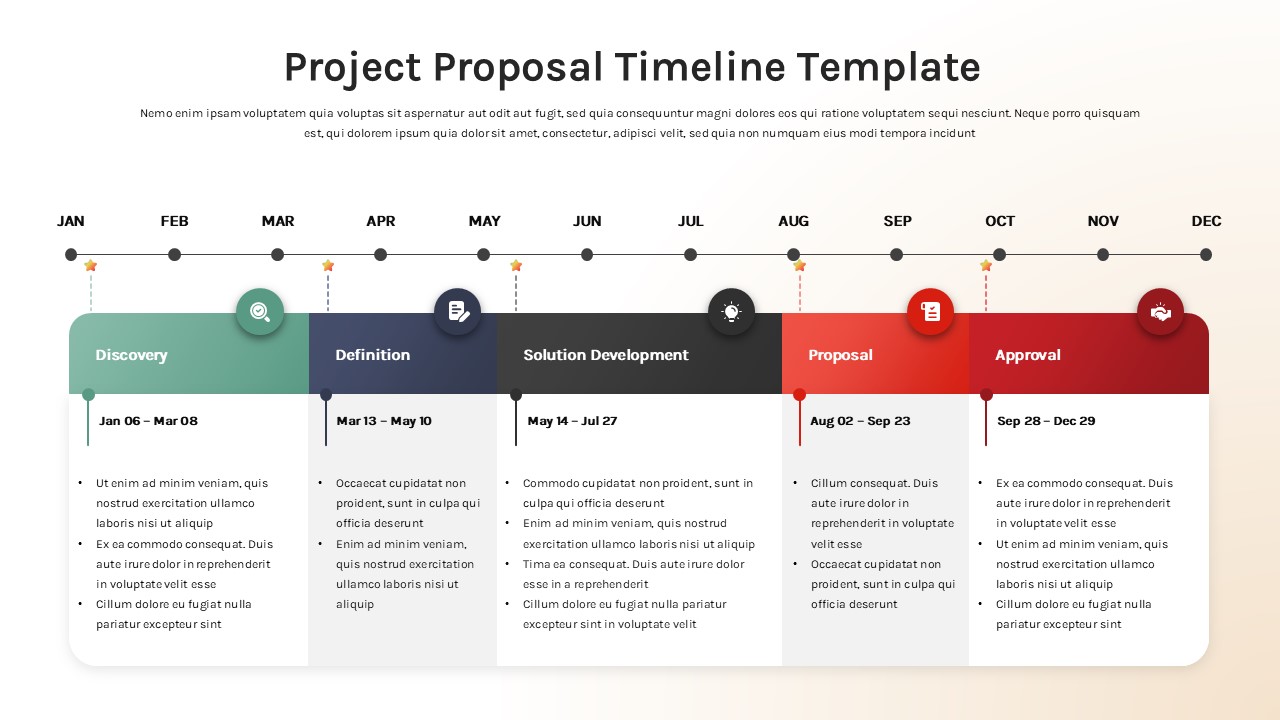 Project Proposal Timeline Template

Nemo enim ipsam voluptatem quia voluptas sit aspernatur aut odit aut fugit, sed quia consequuntur magni dolores eos qui ratione voluptatem sequi nesciunt. Neque porro quisquam est, qui dolorem ipsum quia dolor sit amet, consectetur, adipisci velit, sed quia non numquam eius modi tempora incidunt

JAN FEB MAR APR MAY JUN JUL AUG SEP OCT NOV DEC

Discovery

Jan 06 – Mar 08

• Ut enim ad minim veniam, quis nostrud exercitation ullamco laboris nisi ut aliquip
• Ex ea commodo consequat. Duis aute irure dolor in reprehenderit in voluptate velit esse
• Cillum dolore eu fugiat nulla pariatur excepteur sint

Definition

Mar 13 – May 10

• Occaecat cupidatat non proident, sunt in culpa qui officia deserunt
• Enim ad minim veniam, quis nostrud exercitation ullamco laboris nisi ut aliquip

Solution Development

May 14 – Jul 27

• Commodo cupidatat non proident, sunt in culpa qui officia deserunt
• Enim ad minim veniam, quis nostrud exercitation ullamco laboris nisi ut aliquip
• Tima ea consequat. Duis aute irure dolor esse in a reprehenderit
• Cillum dolore eu fugiat nulla pariatur excepteur sint in voluptate velit

Proposal

Aug 02 – Sep 23

• Cillum consequat. Duis aute irure dolor in reprehenderit in voluptate velit esse
• Occaecat cupidatat non proident, sunt in culpa qui officia deserunt

Approval

Sep 28 – Dec 29

• Ex ea commodo consequat. Duis aute irure dolor in reprehenderit in voluptate velit esse
• Ut enim ad minim veniam, quis nostrud exercitation ullamco laboris nisi ut aliquip
• Cillum dolore eu fugiat nulla pariatur excepteur sint